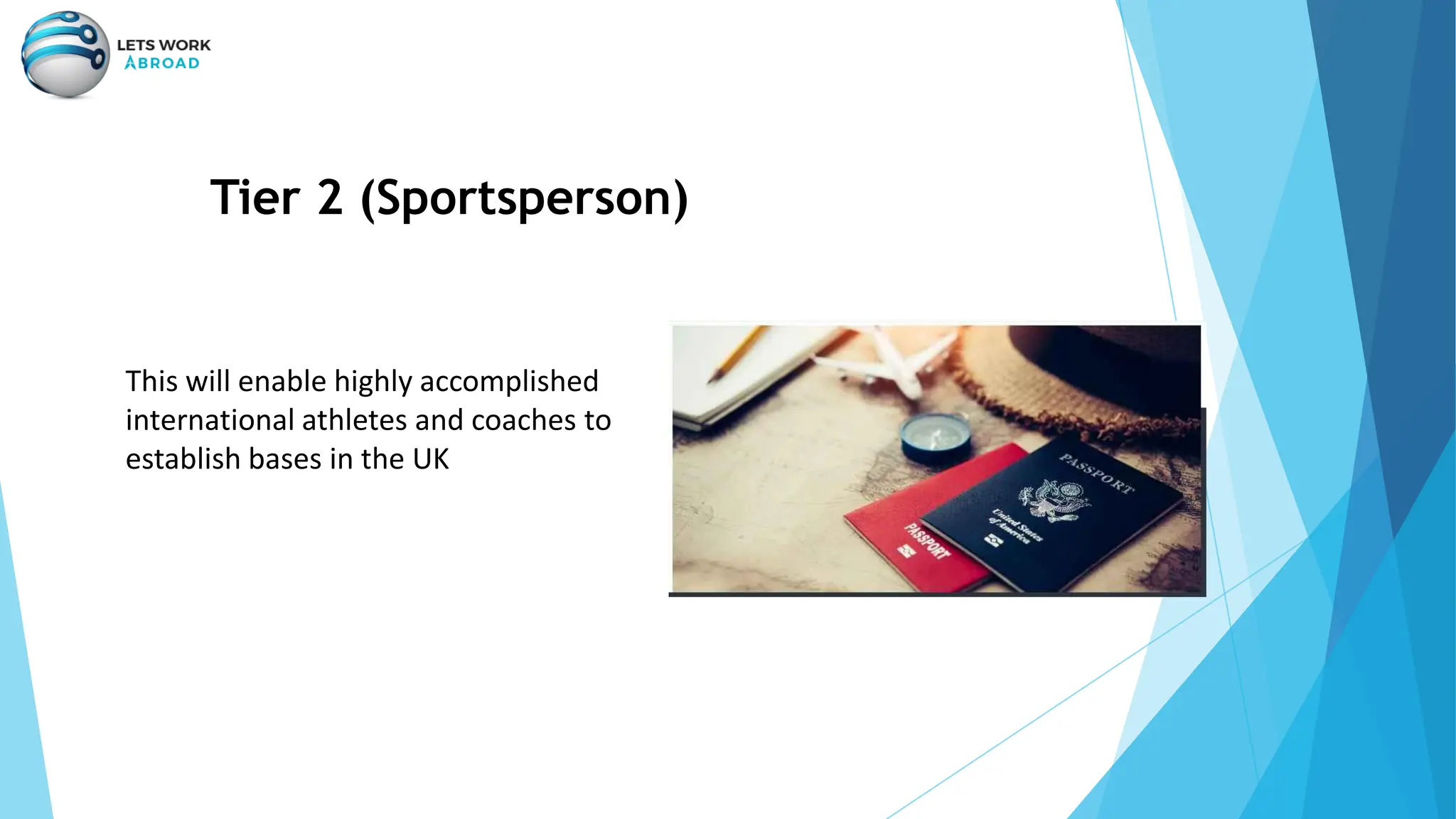 LETS WORK
ABROAD

Tier 2 (Sportsperson)

This will enable highly accomplished international athletes and coaches to establish bases in the UK

PASSPORT
United States of America
PASSPORT